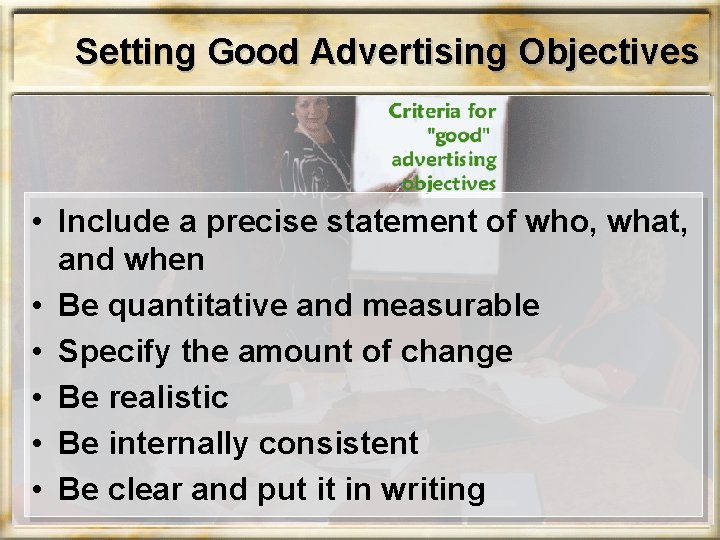 Setting Good Advertising Objectives

Criteria for "good" advertising objectives

• Include a precise statement of who, what, and when
• Be quantitative and measurable
• Specify the amount of change
• Be realistic
• Be internally consistent
• Be clear and put it in writing